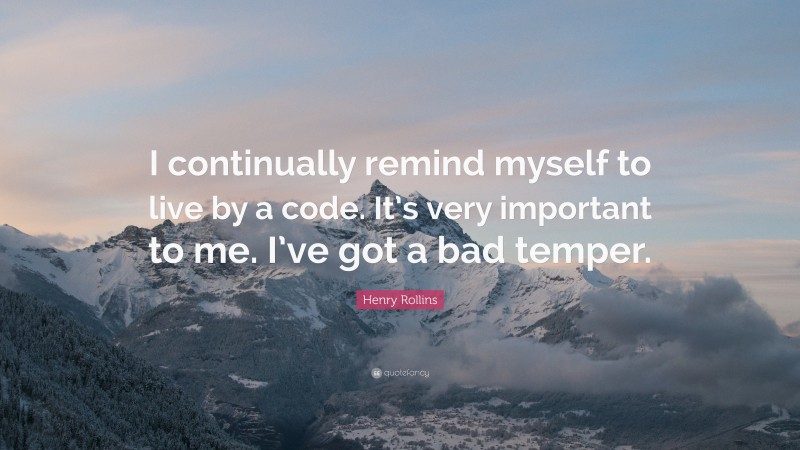 I continually remind myself to live by a code. It's very important to me. I've got a bad temper.

Henry Rollins

quotefancy